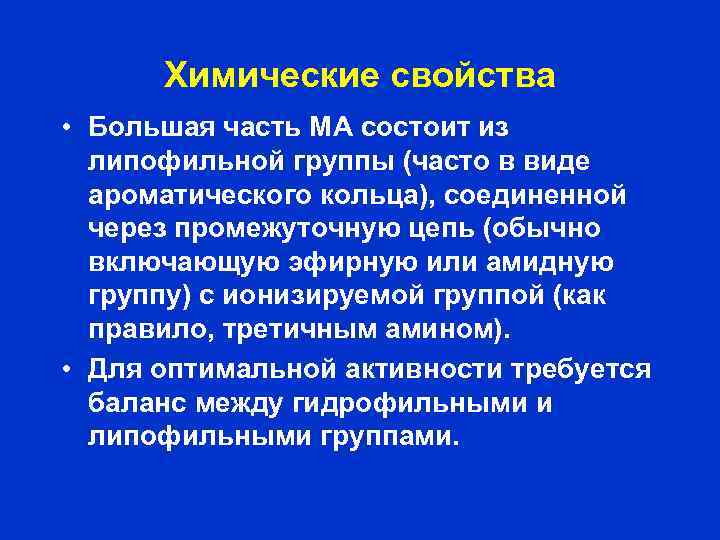 Химические свойства

• Большая часть МА состоит из липофильной группы (часто в виде ароматического кольца), соединенной через промежуточную цепь (обычно включающую эфирную или амидную группу) с ионизируемой группой (как правило, третичным амином).

• Для оптимальной активности требуется баланс между гидрофильными и липофильными группами.